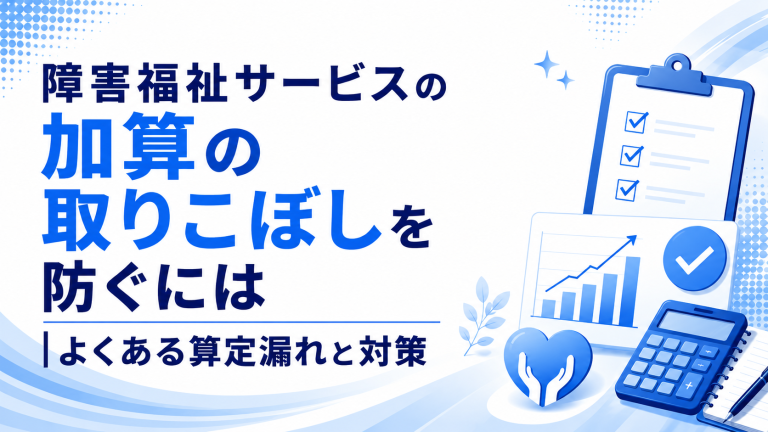 障害福祉サービスの
加算の
取りこぼしを
防ぐには

よくある算定漏れと対策